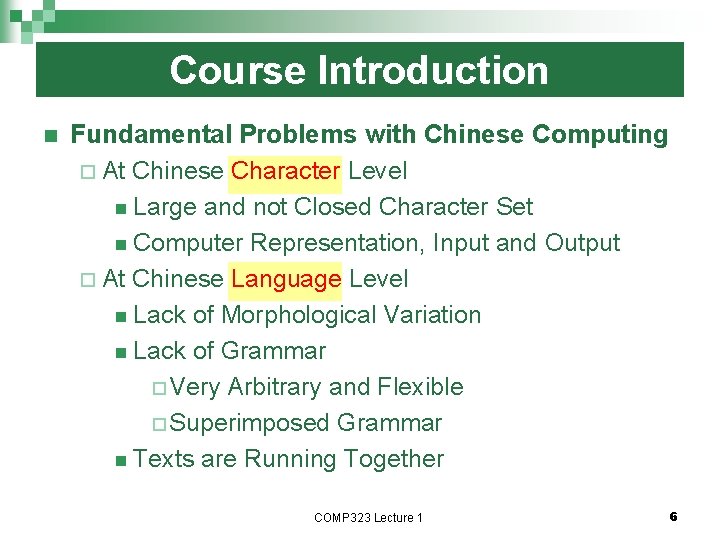 Course Introduction

Fundamental Problems with Chinese Computing

At Chinese Character Level

Large and not Closed Character Set

Computer Representation, Input and Output

At Chinese Language Level

Lack of Morphological Variation

Lack of Grammar

Very Arbitrary and Flexible

Superimposed Grammar

Texts are Running Together

COMP323 Lecture 1

6